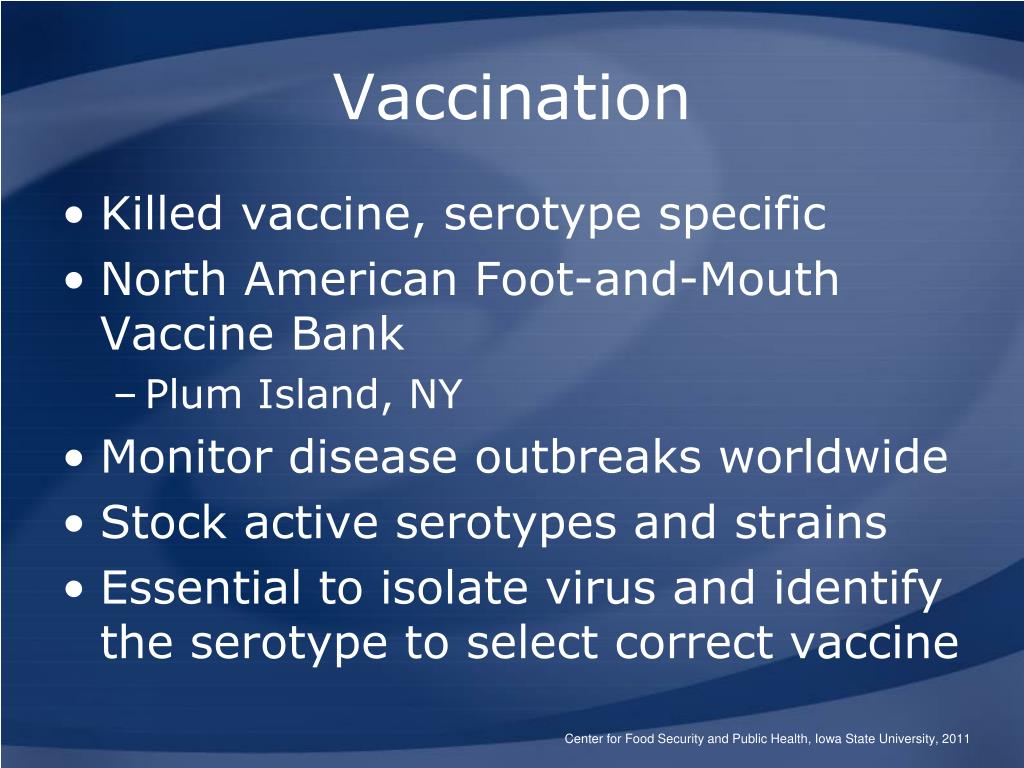 Vaccination

• Killed vaccine, serotype specific
• North American Foot-and-Mouth Vaccine Bank
– Plum Island, NY
• Monitor disease outbreaks worldwide
• Stock active serotypes and strains
• Essential to isolate virus and identify the serotype to select correct vaccine

Center for Food Security and Public Health, Iowa State University, 2011